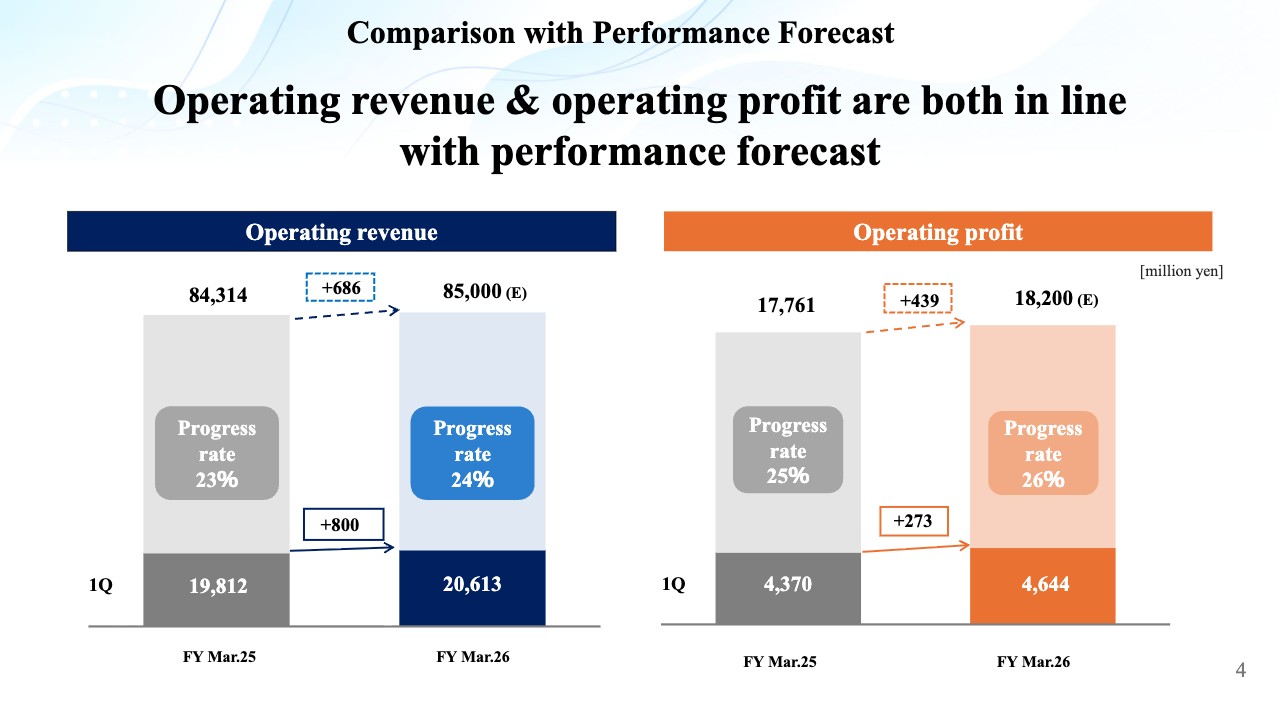 Comparison with Performance Forecast

Operating revenue & operating profit are both in line with performance forecast

Operating revenue

84,314

+686

85,000 (E)

Progress rate 23%

Progress rate 24%

+800

1Q

19,812

20,613

FY Mar.25

FY Mar.26

Operating profit

[million yen]

17,761

+439

18,200 (E)

Progress rate 25%

Progress rate 26%

+273

1Q

4,370

4,644

FY Mar.25

FY Mar.26

4